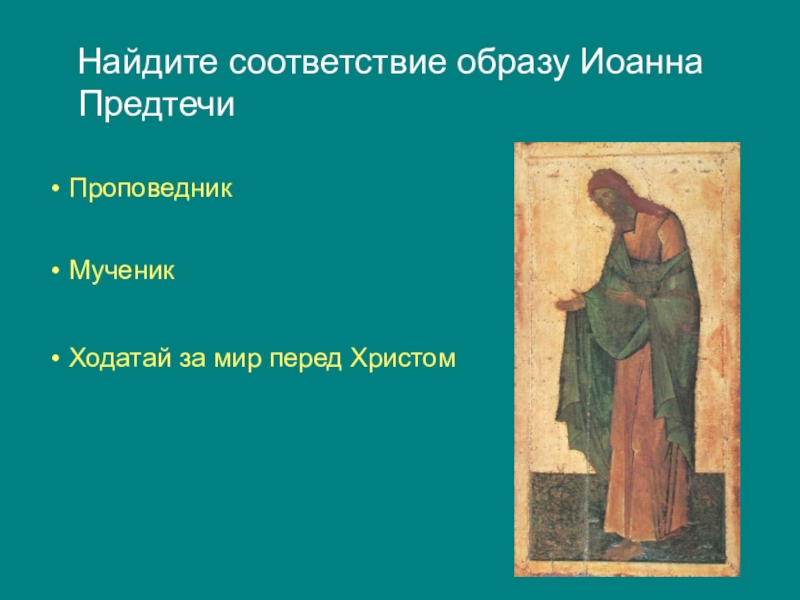 Найдите соответствие образу Иоанна Предтечи

• Проповедник

• Мученик

• Ходатай за мир перед Христом